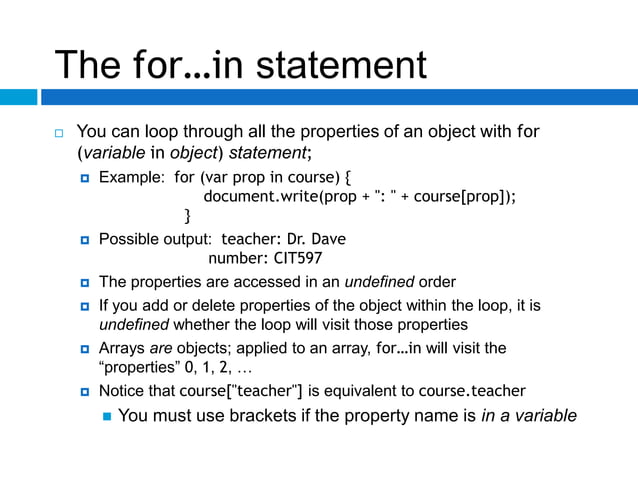 The for...in statement

You can loop through all the properties of an object with for (variable in object) statement;

Example: for (var prop in course) {
document.write(prop + ": " + course[prop]);
}

Possible output: teacher: Dr. Dave
number: CIT597

The properties are accessed in an undefined order

If you add or delete properties of the object within the loop, it is undefined whether the loop will visit those properties

Arrays are objects; applied to an array, for...in will visit the "properties" 0, 1, 2, …

Notice that course["teacher"] is equivalent to course.teacher

You must use brackets if the property name is in a variable